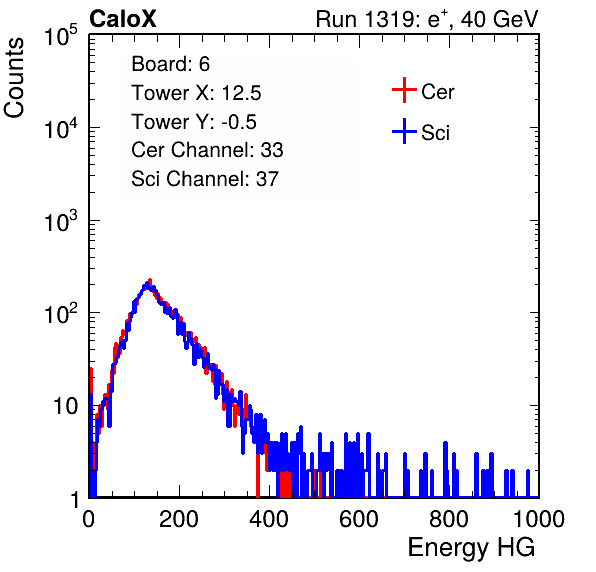 CaloX

Run 1319: $e^{+}$, 40 GeV

Counts

$10^5$

$10^4$

$10^3$

$10^2$

10

1

Board: 6
Tower X: 12.5
Tower Y: -0.5
Cer Channel: 33
Sci Channel: 37

Cer
Sci

0 200 400 600 800 1000

Energy HG